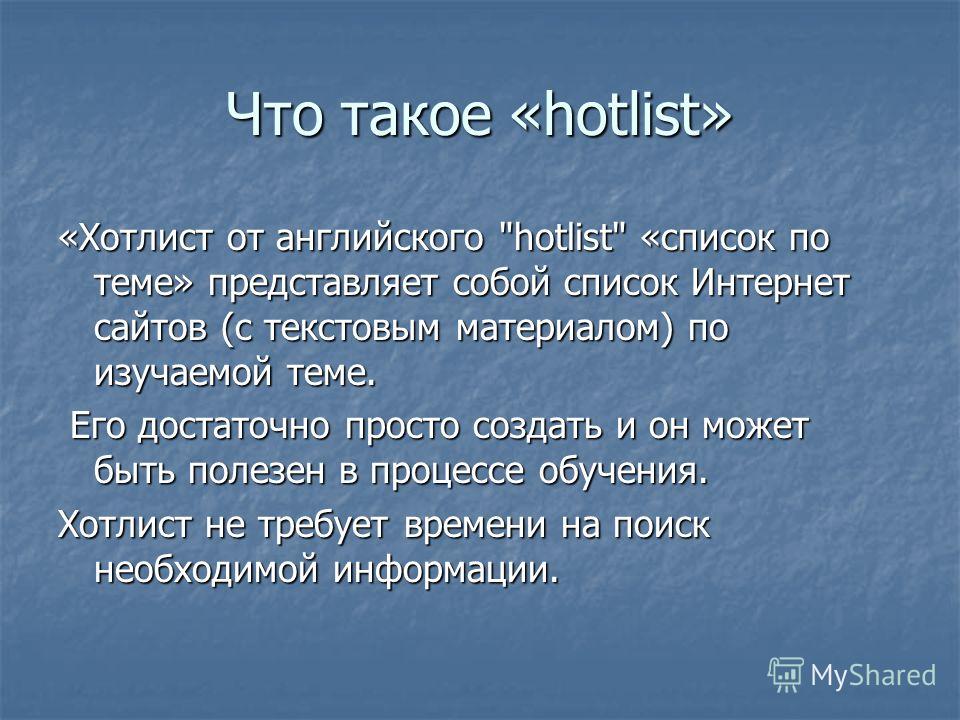 Что такое «hotlist»

«Хотлист от английского "hotlist" «список по теме» представляет собой список Интернет сайтов (с текстовым материалом) по изучаемой теме.

Его достаточно просто создать и он может быть полезен в процессе обучения.

Хотлист не требует времени на поиск необходимой информации.

MyShared